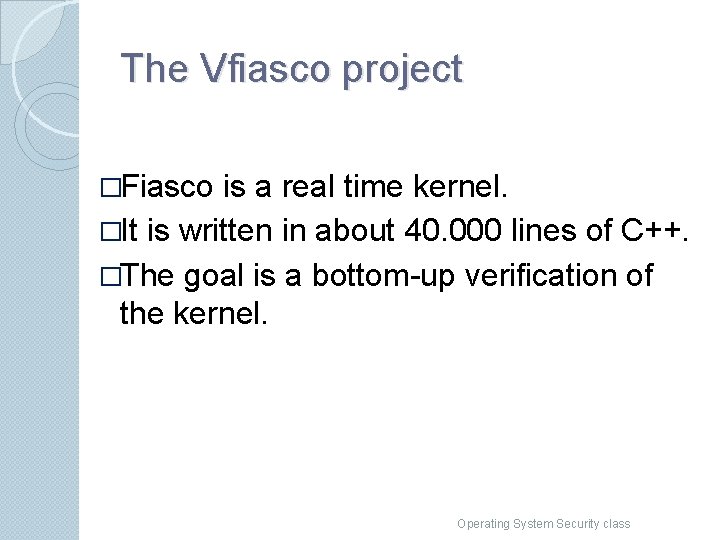 The Vfiasco project

□Fiasco is a real time kernel.
□It is written in about 40.000 lines of C++.
□The goal is a bottom-up verification of the kernel.

Operating System Security class